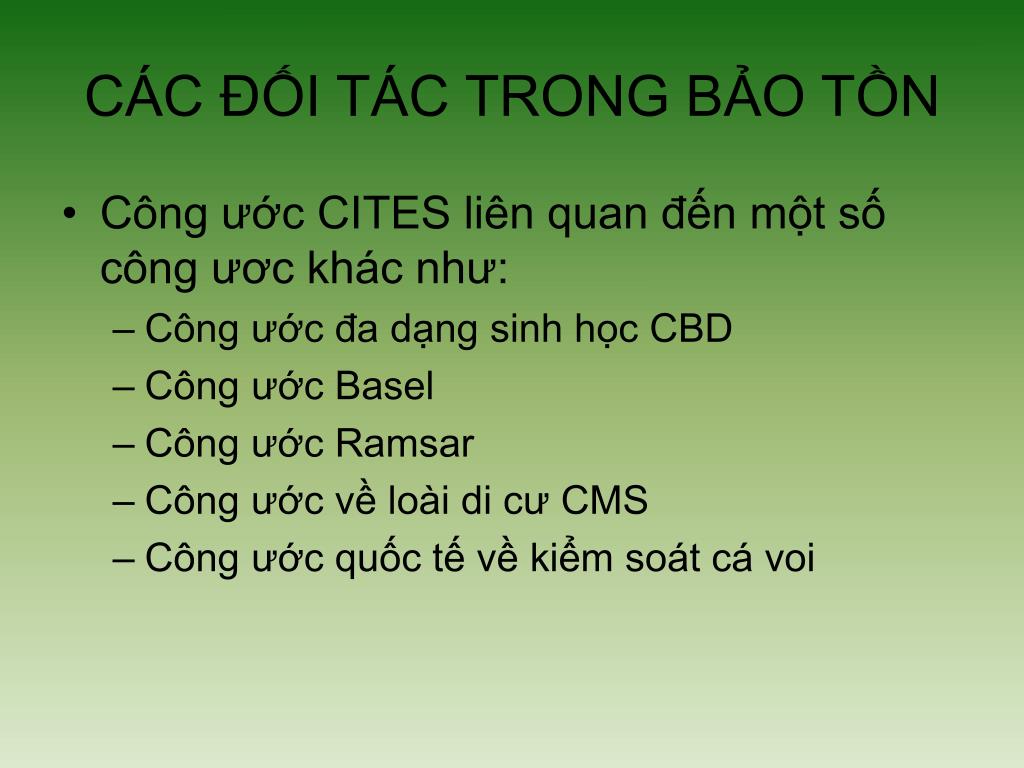 CÁC ĐỐI TÁC TRONG BẢO TỒN

• Công ước CITES liên quan đến một số công ươc khác như:
– Công ước đa dạng sinh học CBD
– Công ước Basel
– Công ước Ramsar
– Công ước về loài di cư CMS
– Công ước quốc tế về kiểm soát cá voi